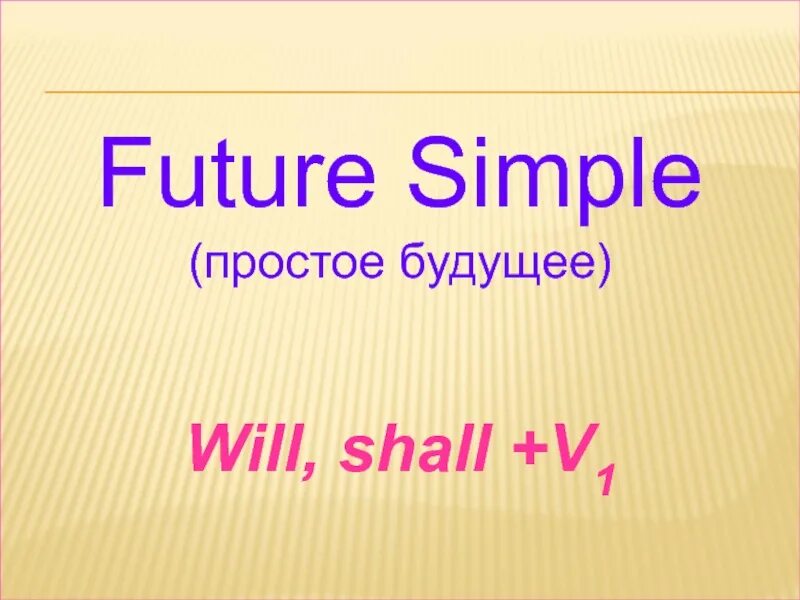 Future Simple

(простое будущее)

Will, shall +$V_1$